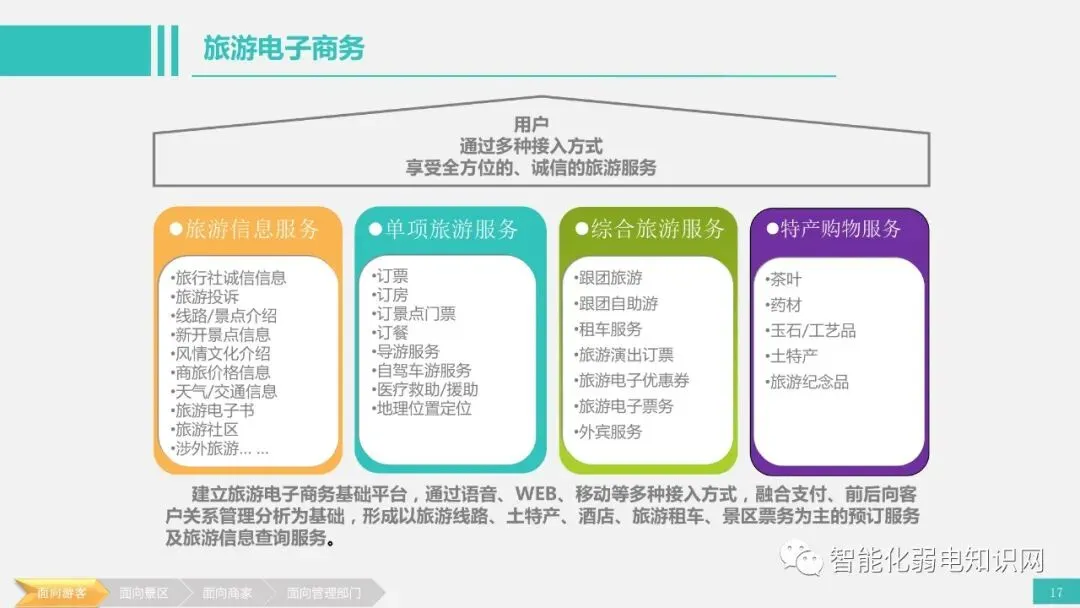 旅游电子商务

用户
通过多种接入方式
享受全方位的、诚信的旅游服务

●旅游信息服务

•旅行社诚信信息
•旅游投诉
•线路/景点介绍
•新开景点信息
•风情文化介绍
•商旅价格信息
•天气/交通信息
•旅游电子书
•旅游社区
•涉外旅游... ...

●单项旅游服务

•订票
•订房
•订景点门票
•订餐
•导游服务
•自驾车游服务
•医疗救助/援助
•地理位置定位

●综合旅游服务

•跟团旅游
•跟团自助游
•租车服务
•旅游演出订票
•旅游电子优惠券
•旅游电子票务
•外宾服务

●特产购物服务

•茶叶
•药材
•玉石/工艺品
•土特产
•旅游纪念品

建立旅游电子商务基础平台，通过语音、WEB、移动等多种接入方式，融合支付、前后向客户关系管理分析为基础，形成以旅游线路、土特产、酒店、旅游租车、景区票务为主的预订服务及旅游信息查询服务。

智能化弱电知识网

面向游客 面向景区 面向商家 面向管理部门

17